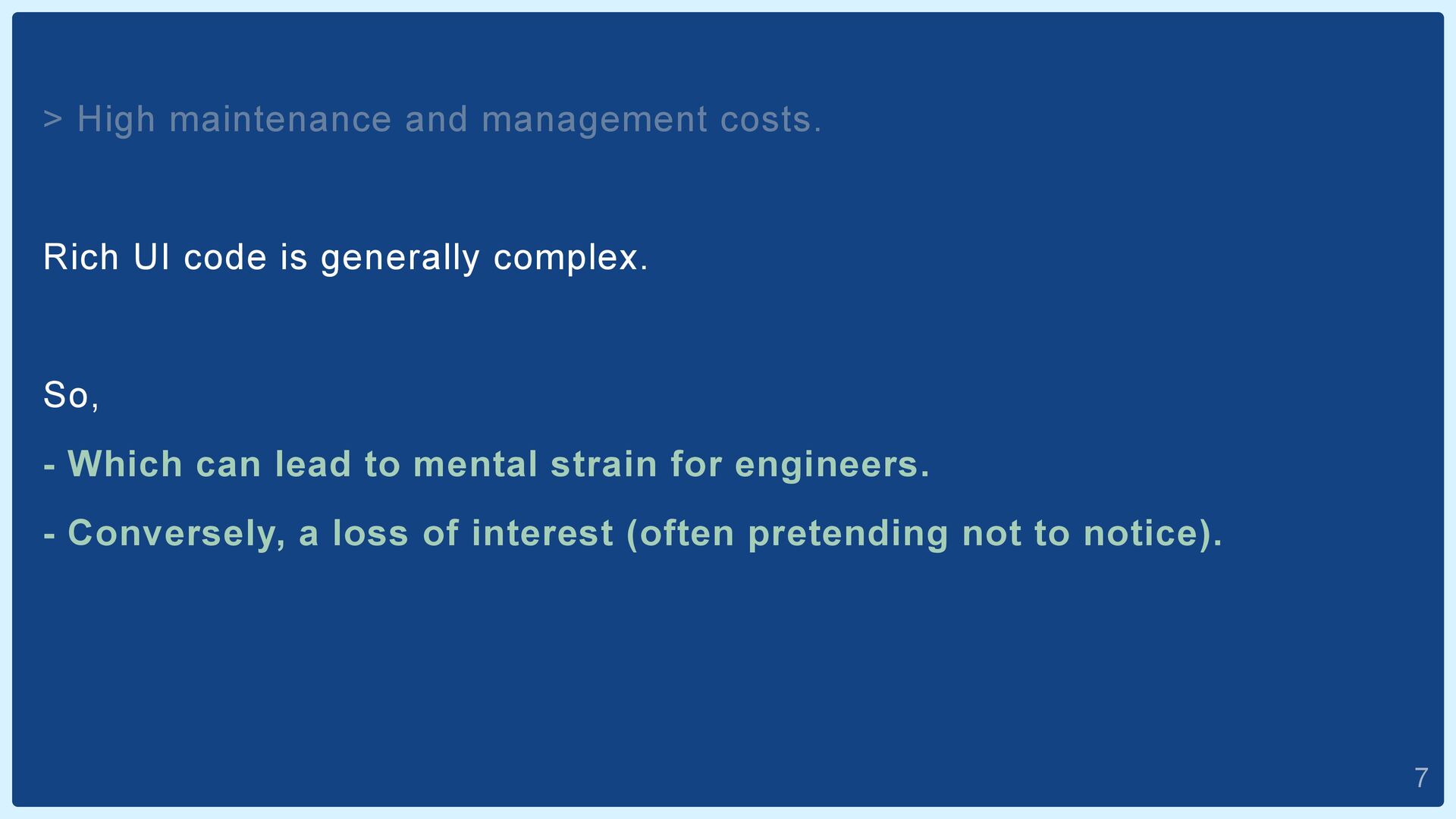 > High maintenance and management costs.

Rich UI code is generally complex.

So,

- Which can lead to mental strain for engineers.

- Conversely, a loss of interest (often pretending not to notice).

7